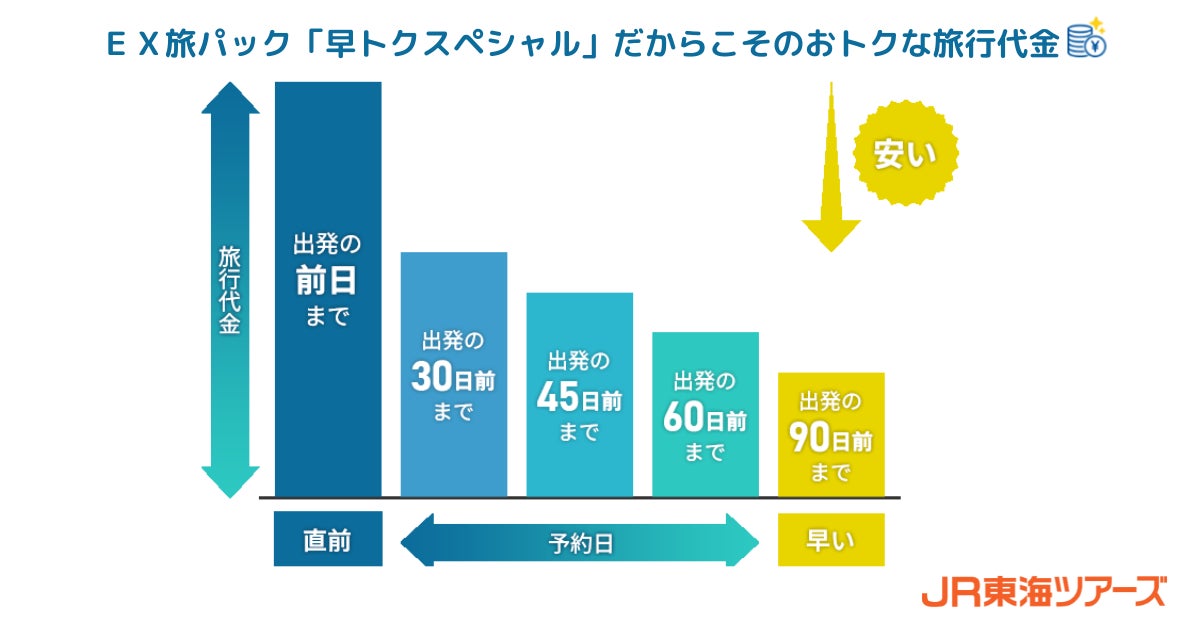 ＥＸ旅パック「早トクスペシャル」だからこそのおトクな旅行代金

安い

旅行代金

出発の
前日
まで

出発の
30日前
まで

出発の
45日前
まで

出発の
60日前
まで

出発の
90日前
まで

直前

予約日

早い

JR東海ツアーズ